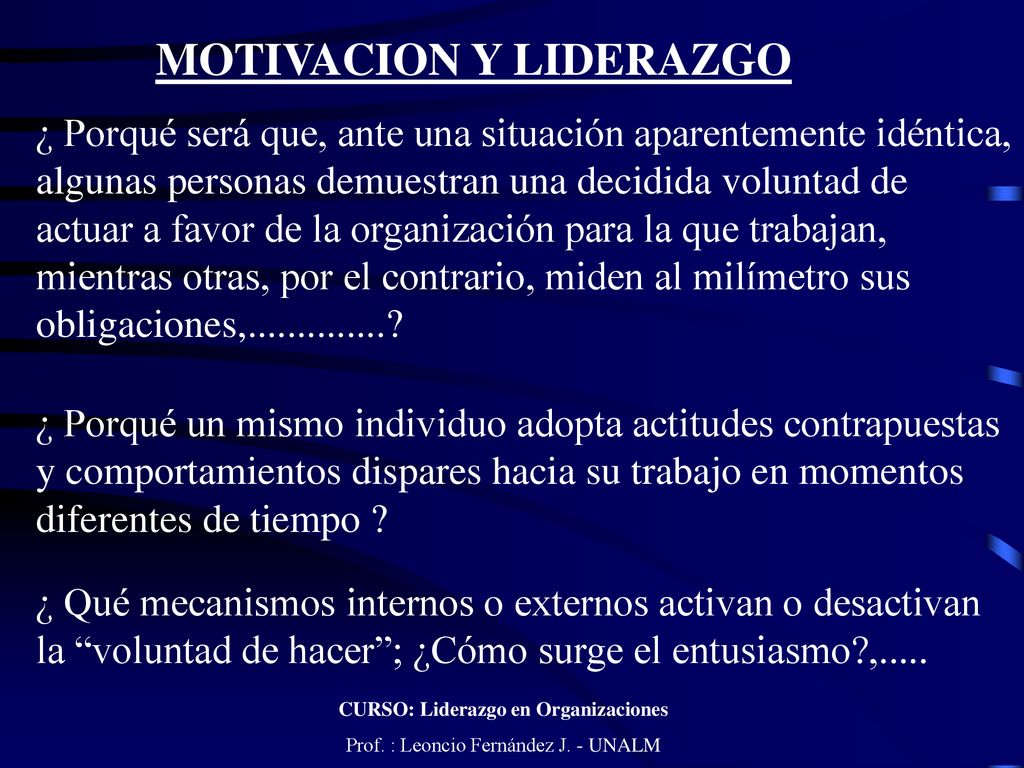 MOTIVACION Y LIDERAZGO

¿ Porqué será que, ante una situación aparentemente idéntica, algunas personas demuestran una decidida voluntad de actuar a favor de la organización para la que trabajan, mientras otras, por el contrario, miden al milímetro sus obligaciones,..............?

¿ Porqué un mismo individuo adopta actitudes contrapuestas y comportamientos dispares hacia su trabajo en momentos diferentes de tiempo ?

¿ Qué mecanismos internos o externos activan o desactivan la “voluntad de hacer”; ¿Cómo surge el entusiasmo?,.....

CURSO: Liderazgo en Organizaciones

Prof. : Leoncio Fernández J. - UNALM